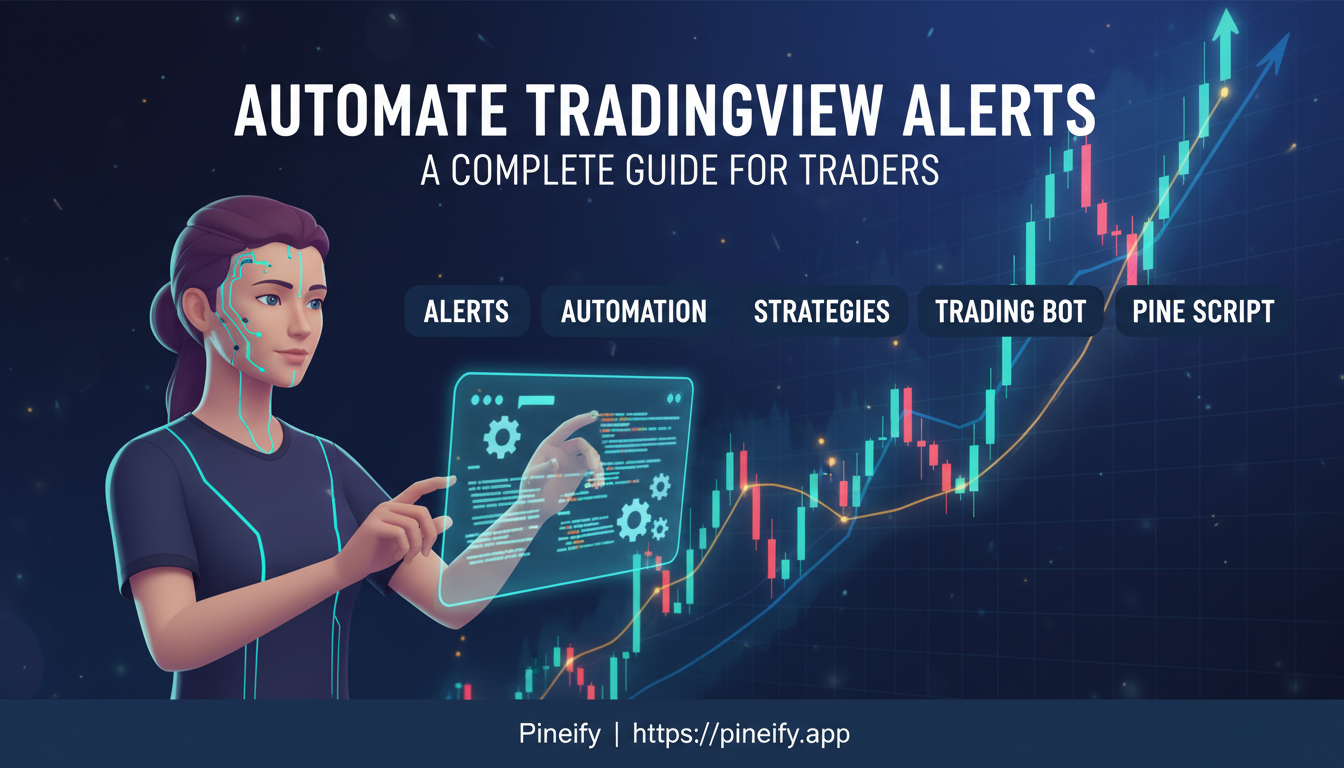 AUTOMATE TRADINGVIEW ALERTS
A COMPLETE GUIDE FOR TRADERS

ALERTS
AUTOMATION
STRATEGIES
TRADING BOT
PINE SCRIPT

Pineify | https://pineify.app